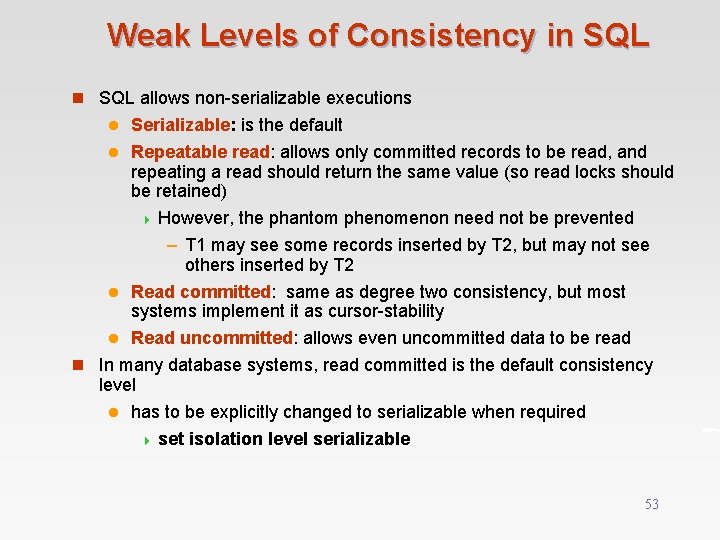 Weak Levels of Consistency in SQL

SQL allows non-serializable executions

Serializable: is the default

Repeatable read: allows only committed records to be read, and repeating a read should return the same value (so read locks should be retained)

However, the phantom phenomenon need not be prevented

– T1 may see some records inserted by T2, but may not see others inserted by T2

Read committed: same as degree two consistency, but most systems implement it as cursor-stability

Read uncommitted: allows even uncommitted data to be read

In many database systems, read committed is the default consistency level

has to be explicitly changed to serializable when required

set isolation level serializable

53